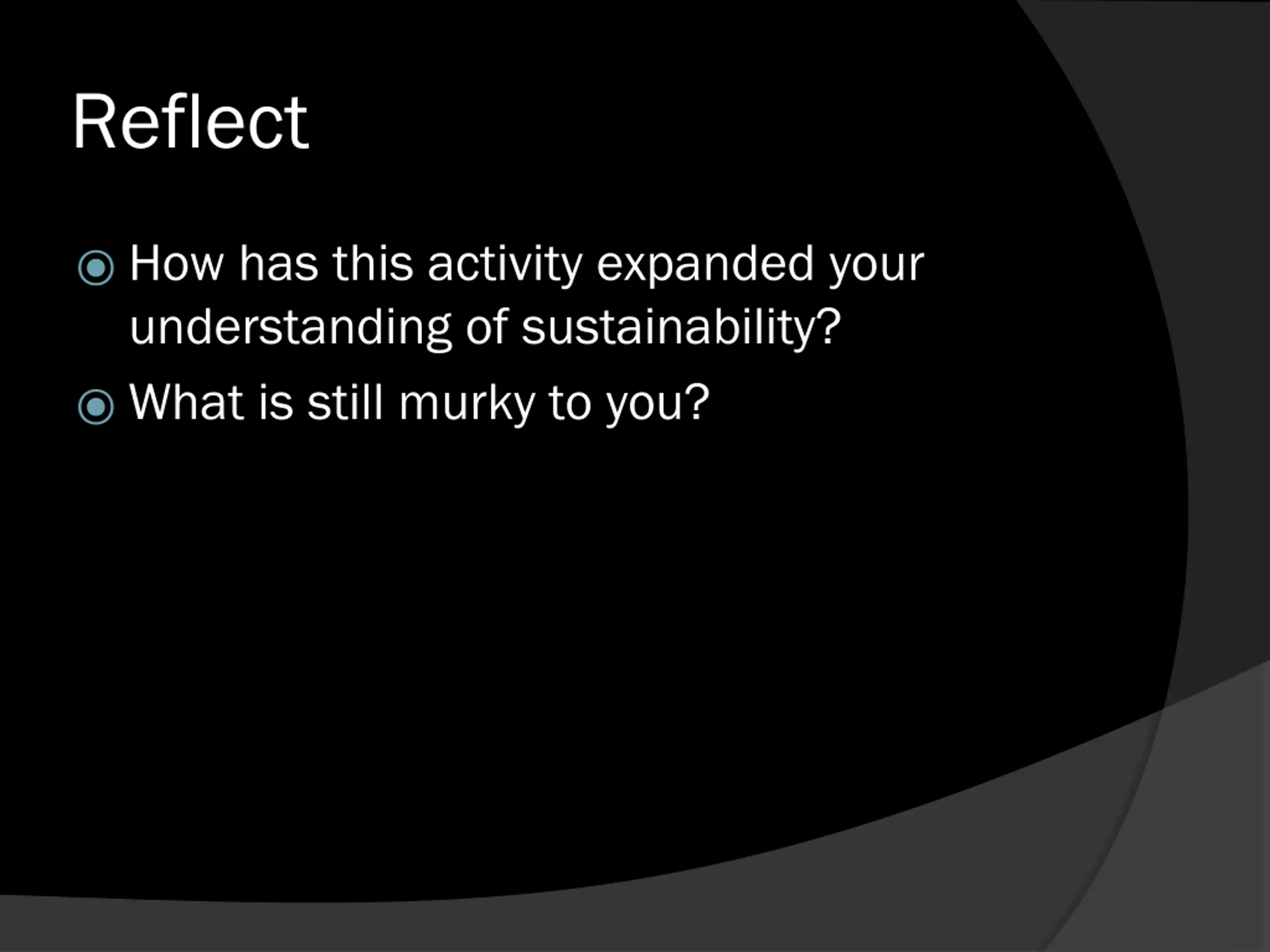 Reflect

How has this activity expanded your understanding of sustainability?

What is still murky to you?